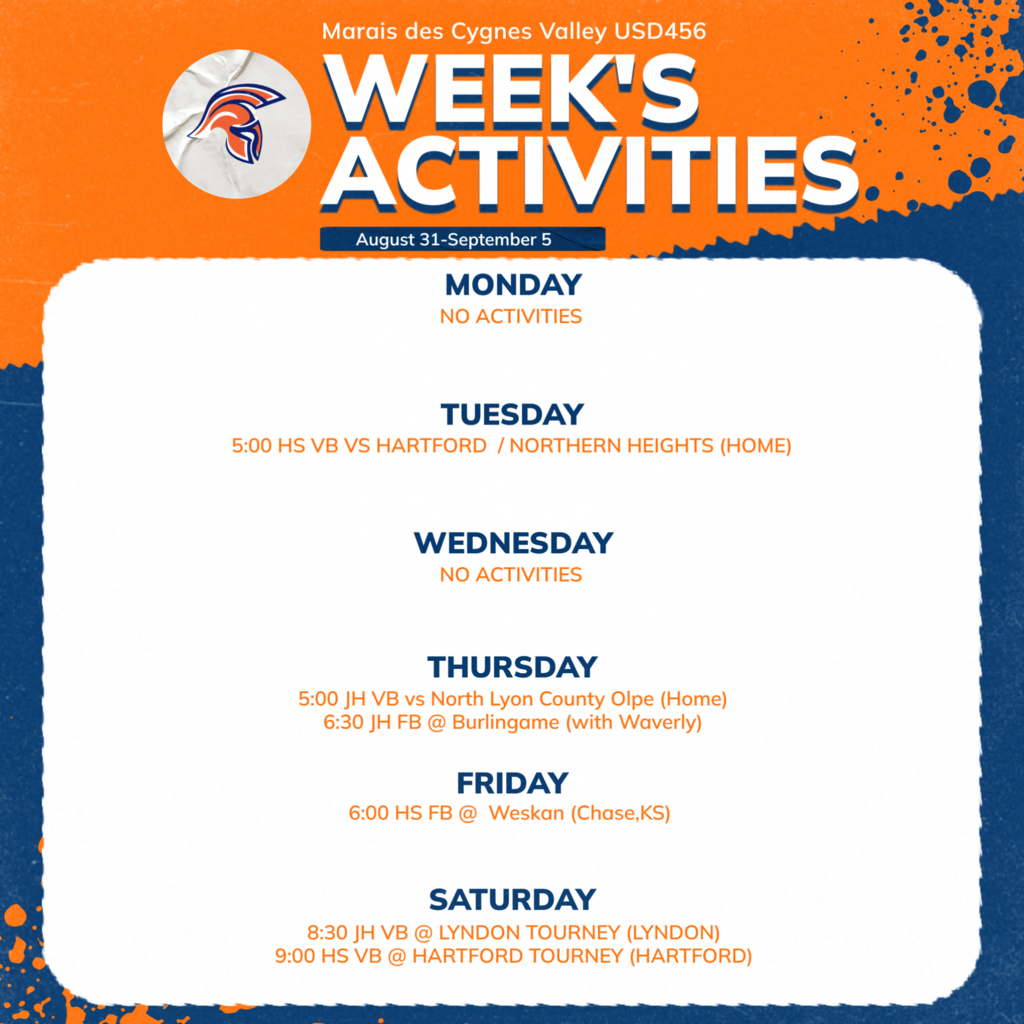 Marais des Cygnes Valley USD456

WEEK'S ACTIVITIES

August 31-September 5

MONDAY
NO ACTIVITIES

TUESDAY
5:00 HS VB VS HARTFORD / NORTHERN HEIGHTS (HOME)

WEDNESDAY
NO ACTIVITIES

THURSDAY
5:00 JH VB vs North Lyon County Olpe (Home)
6:30 JH FB @ Burlingame (with Waverly)

FRIDAY
6:00 HS FB @ Weskan (Chase,KS)

SATURDAY
8:30 JH VB @ LYNDON TOURNEY (LYNDON)
9:00 HS VB @ HARTFORD TOURNEY (HARTFORD)